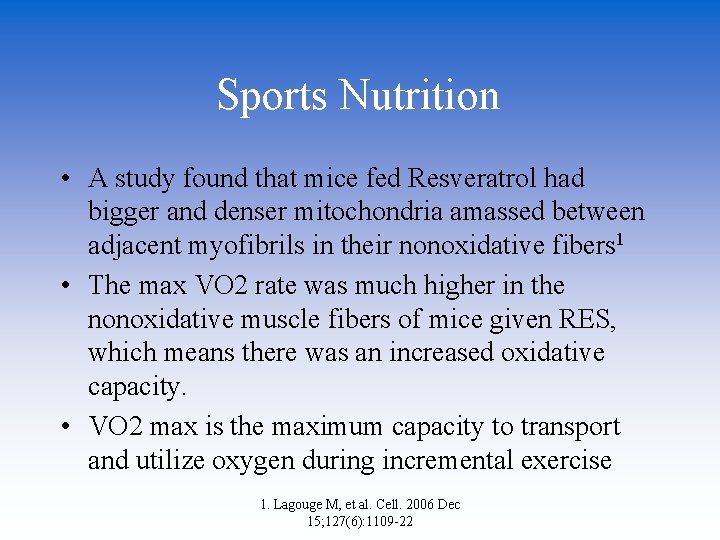 Sports Nutrition

• A study found that mice fed Resveratrol had bigger and denser mitochondria amassed between adjacent myofibrils in their nonoxidative fibers$^1$

• The max VO2 rate was much higher in the nonoxidative muscle fibers of mice given RES, which means there was an increased oxidative capacity.

• VO2 max is the maximum capacity to transport and utilize oxygen during incremental exercise

1. Lagouge M, et al. Cell. 2006 Dec 15;127(6):1109-22